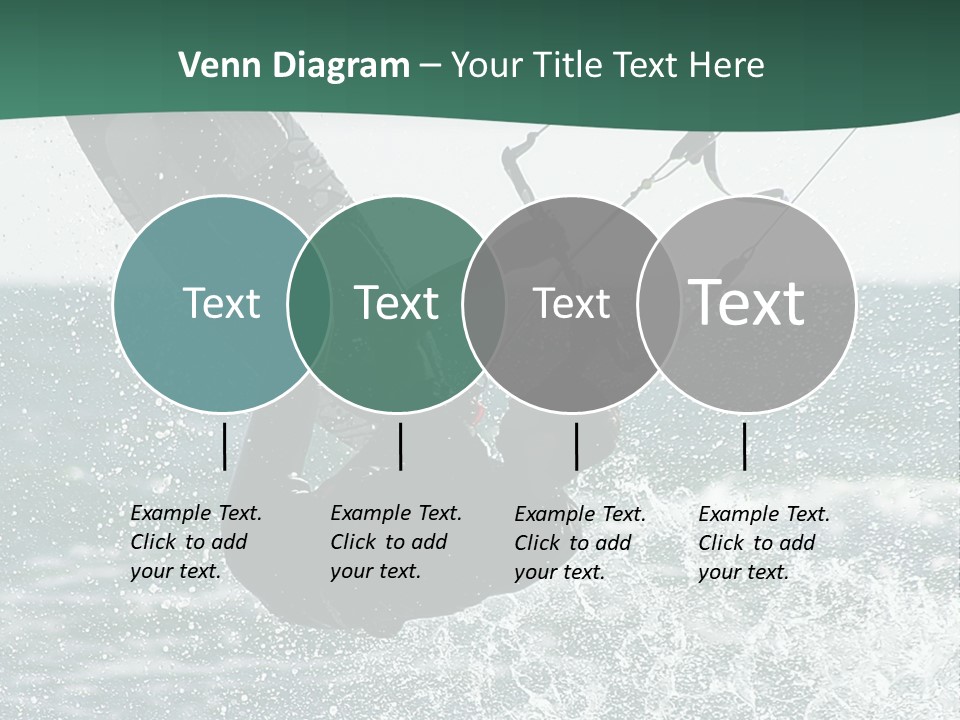 Venn Diagram – Your Title Text Here

Text

Text

Text

Text

Example Text. Click to add your text.

Example Text. Click to add your text.

Example Text. Click to add your text.

Example Text. Click to add your text.